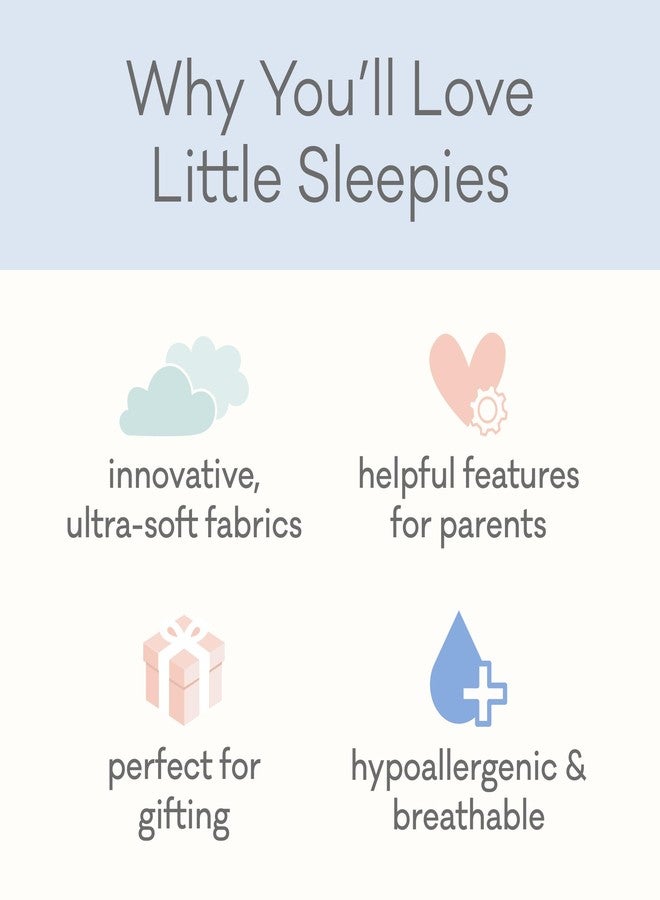 Why You'll Love Little Sleepies

innovative, ultra-soft fabrics

helpful features for parents

perfect for gifting

hypoallergenic & breathable